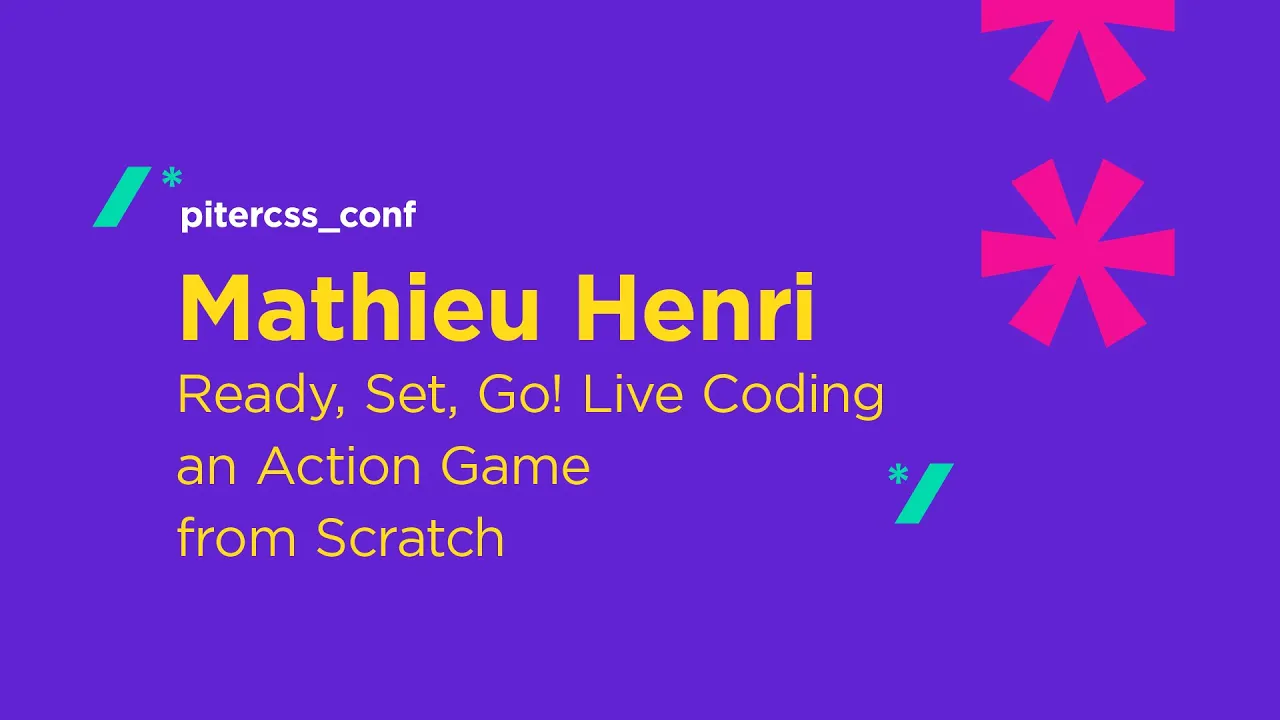 /*
pitercss_conf

Mathieu Henri

Ready, Set, Go! Live Coding an Action Game from Scratch

*/